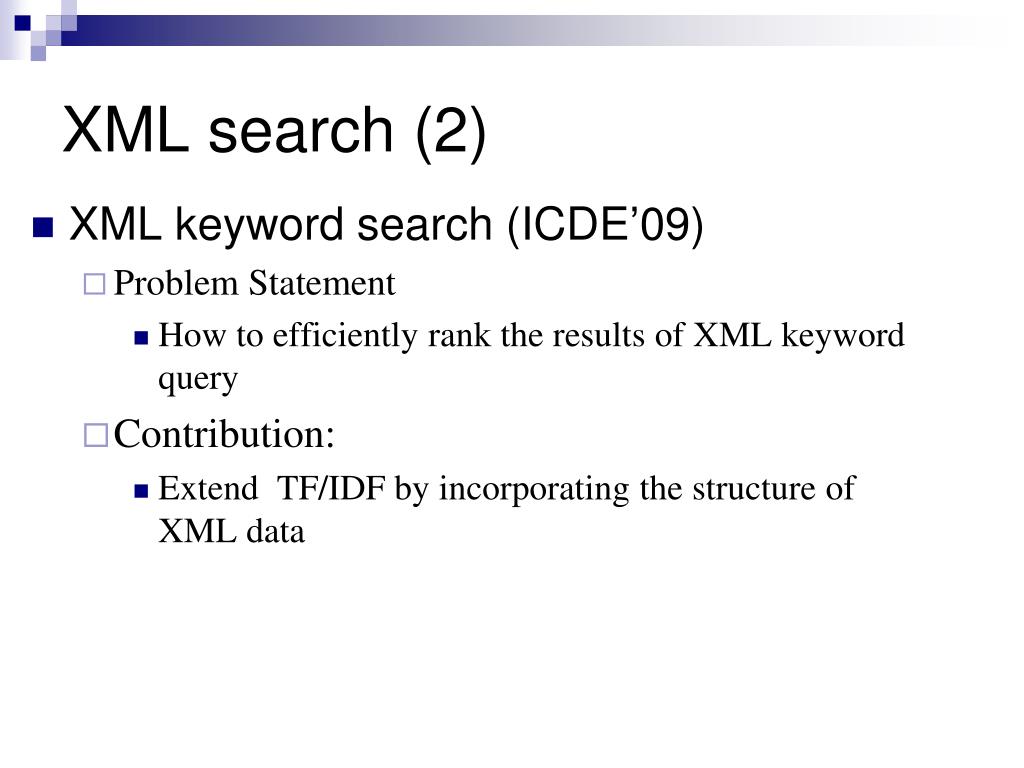 XML search (2)

XML keyword search (ICDE’09)

Problem Statement

How to efficiently rank the results of XML keyword query

Contribution:

Extend TF/IDF by incorporating the structure of XML data